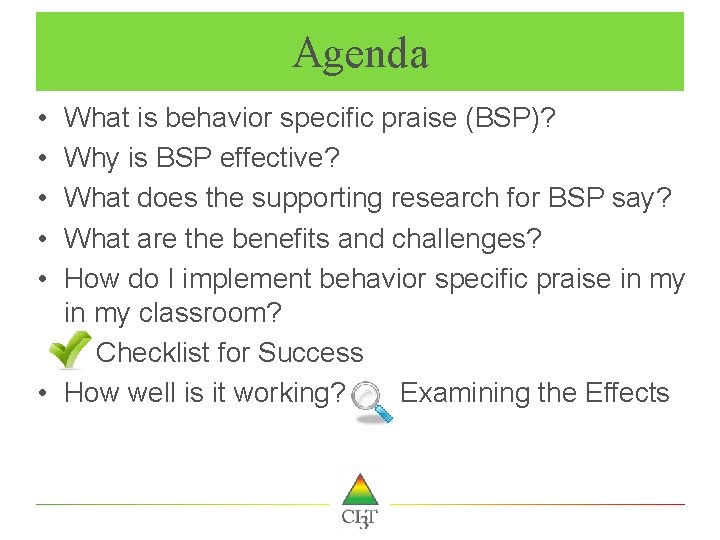 Agenda

• What is behavior specific praise (BSP)?
• Why is BSP effective?
• What does the supporting research for BSP say?
• What are the benefits and challenges?
• How do I implement behavior specific praise in my in my classroom?
Checklist for Success
• How well is it working? Examining the Effects

CI3T